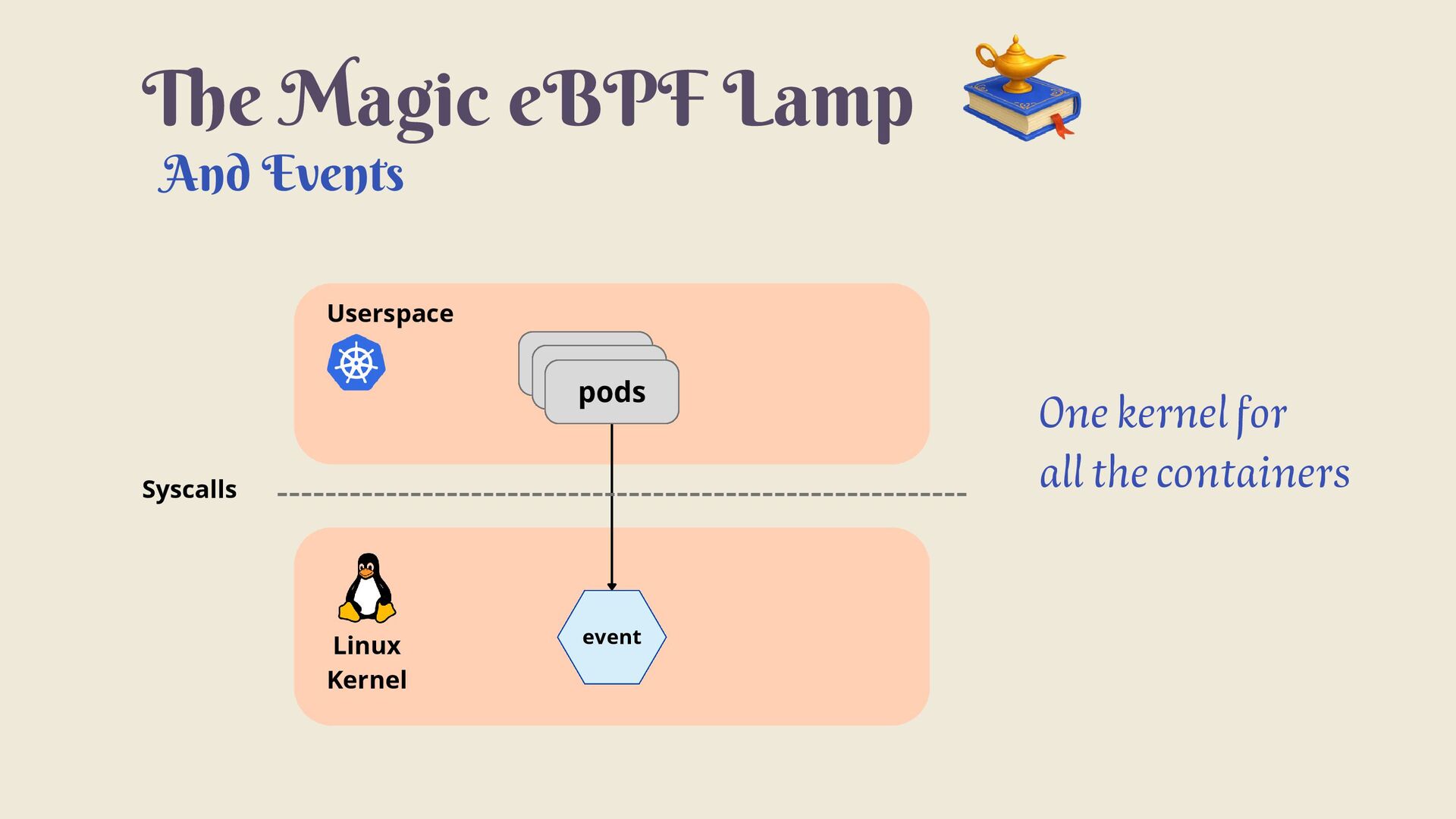 The Magic eBPF Lamp

And Events

Userspace

pods

Syscalls

Linux Kernel

event

One kernel for all the containers